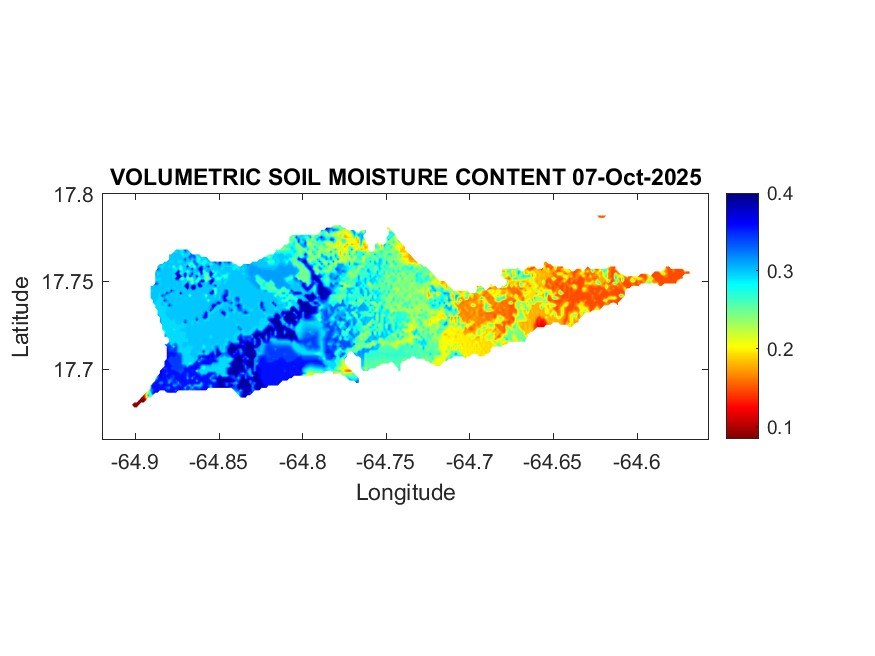 VOLUMETRIC SOIL MOISTURE CONTENT 07-Oct-2025

17.8
17.75
17.7
Latitude

-64.9 -64.85 -64.8 -64.75 -64.7 -64.65 -64.6
Longitude

0.4
0.3
0.2
0.1